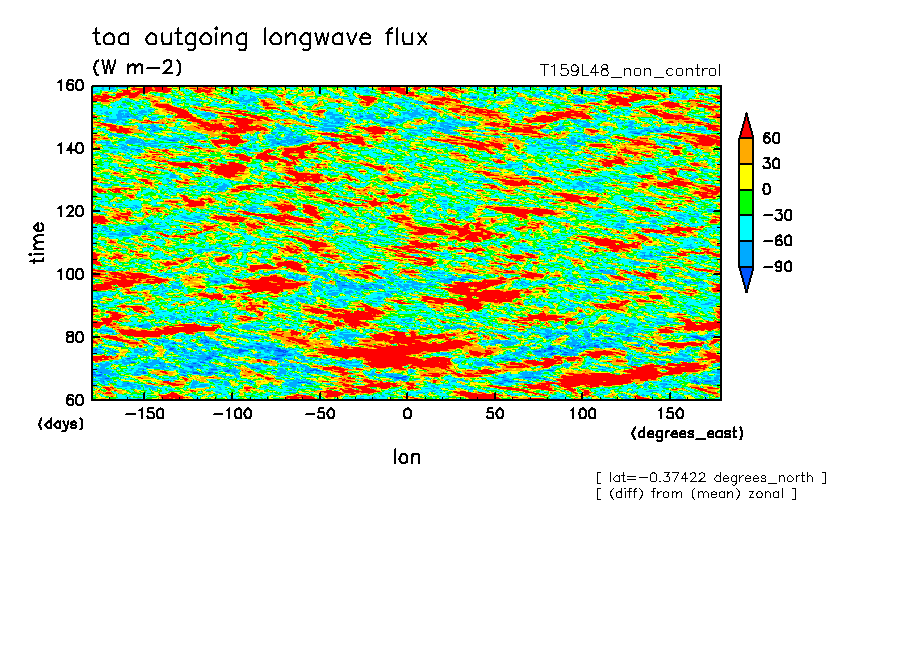 toa outgoing longwave flux
(W m−2)
T159L48_non_control

160
140
120
100
80
60
time
(days)

−150 −100 −50 0 50 100 150
(degrees_east)
lon

60
30
0
−30
−60
−90

[ lat=−0.37422 degrees_north ]
[ (diff) from (mean) zonal ]